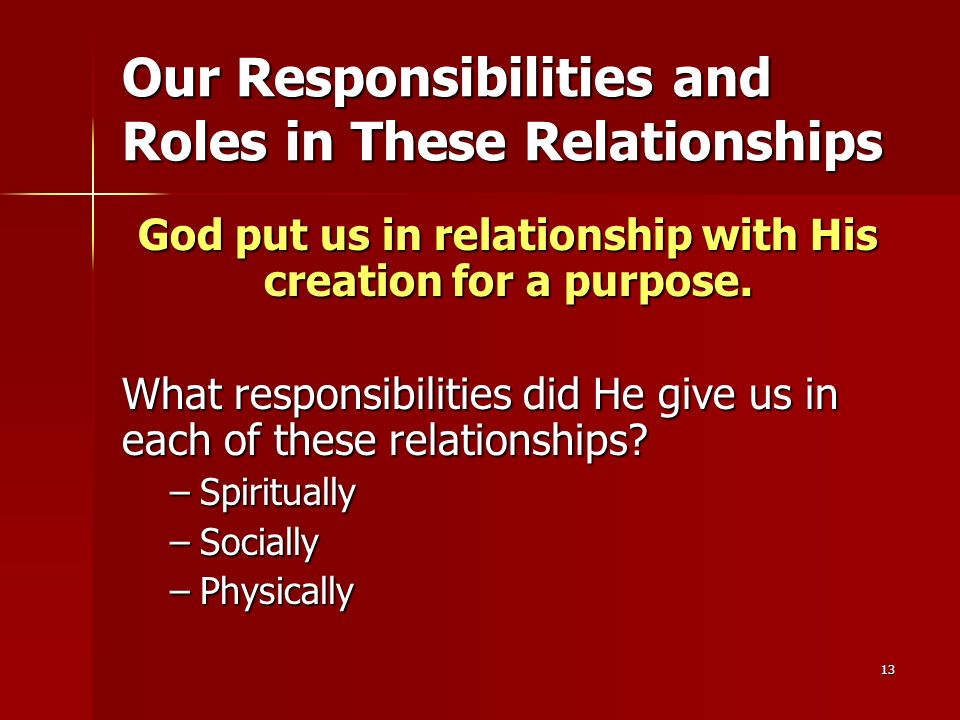 Our Responsibilities and Roles in These Relationships

God put us in relationship with His creation for a purpose.

What responsibilities did He give us in each of these relationships?

– Spiritually
– Socially
– Physically

13